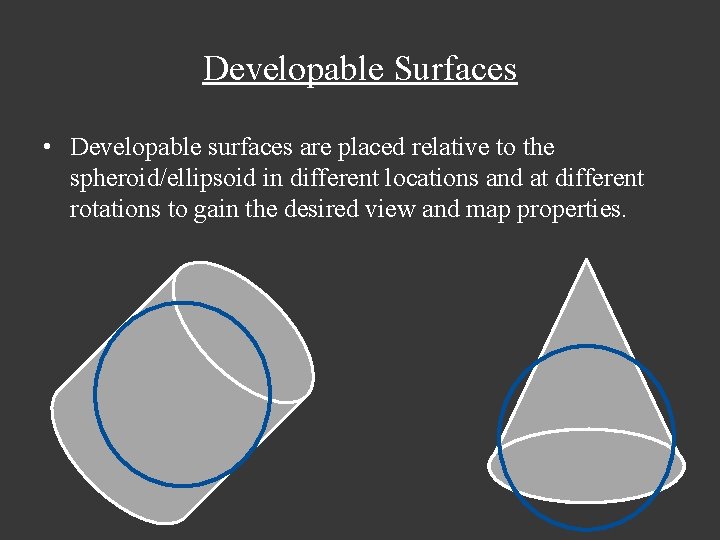 Developable Surfaces

• Developable surfaces are placed relative to the spheroid/ellipsoid in different locations and at different rotations to gain the desired view and map properties.